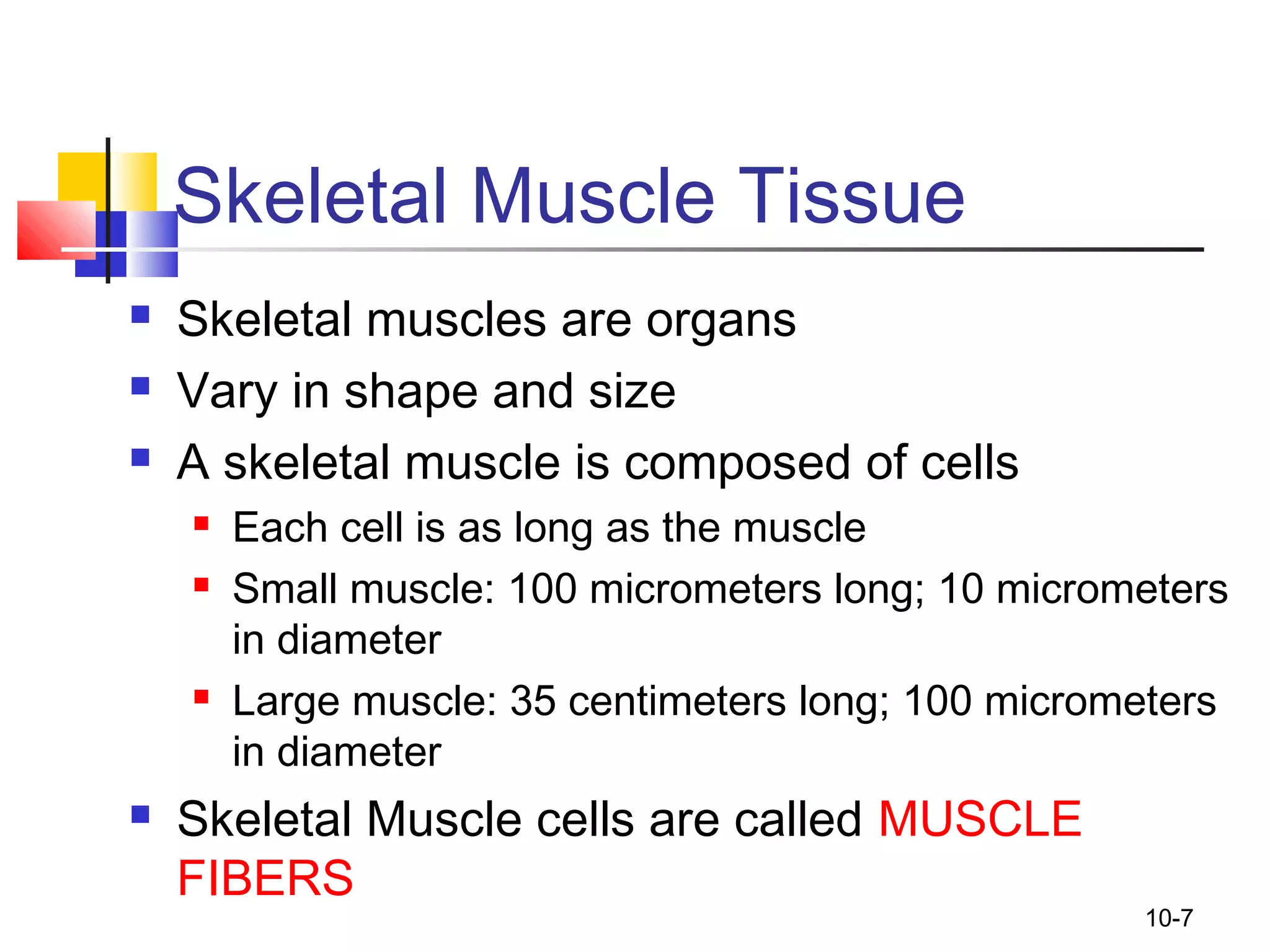 Skeletal Muscle Tissue

- Skeletal muscles are organs
- Vary in shape and size
- A skeletal muscle is composed of cells
  - Each cell is as long as the muscle
  - Small muscle: 100 micrometers long; 10 micrometers in diameter
  - Large muscle: 35 centimeters long; 100 micrometers in diameter
- Skeletal Muscle cells are called MUSCLE FIBERS

10-7